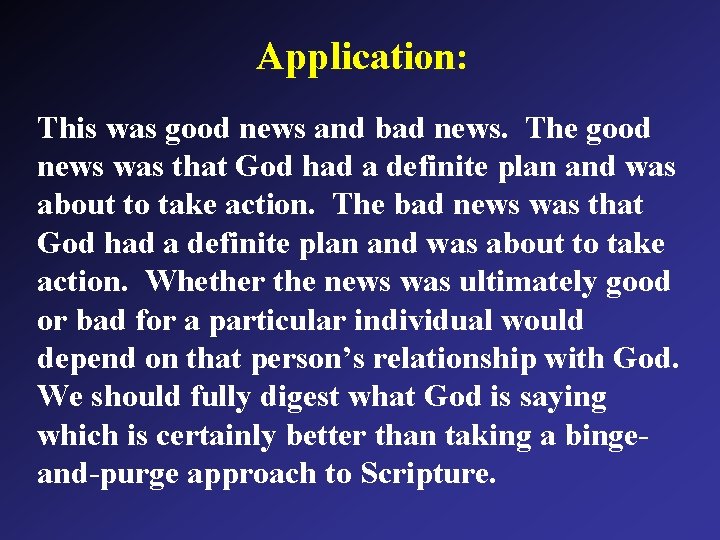 Application:

This was good news and bad news. The good news was that God had a definite plan and was about to take action. The bad news was that God had a definite plan and was about to take action. Whether the news was ultimately good or bad for a particular individual would depend on that person's relationship with God. We should fully digest what God is saying which is certainly better than taking a binge-and-purge approach to Scripture.